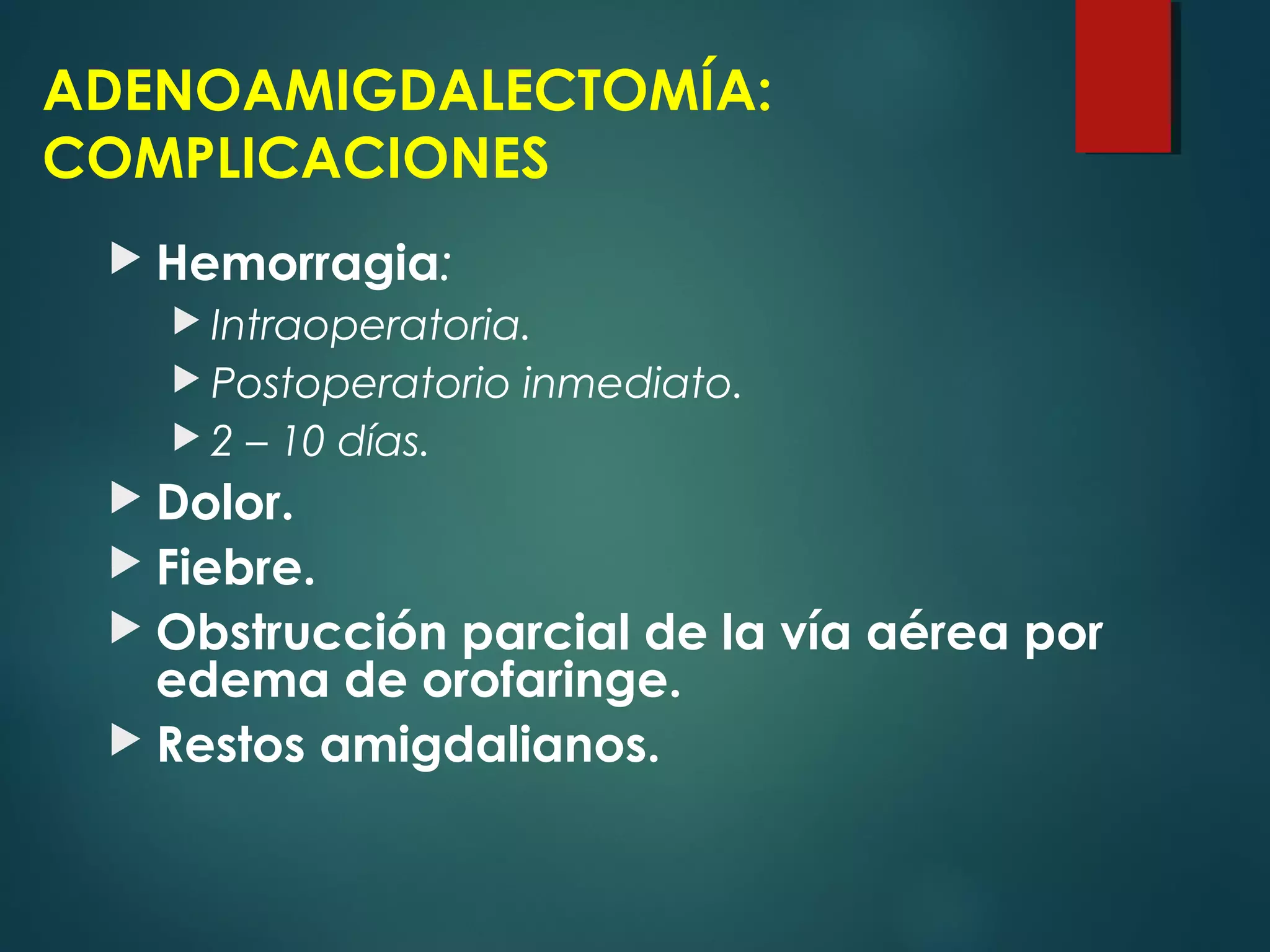 ADENOAMIGDALECTOMÍA: COMPLICACIONES

Hemorragia:

Intraoperatoria.

Postoperatorio inmediato.

2 – 10 días.

Dolor.

Fiebre.

Obstrucción parcial de la vía aérea por edema de orofaringe.

Restos amigdalianos.